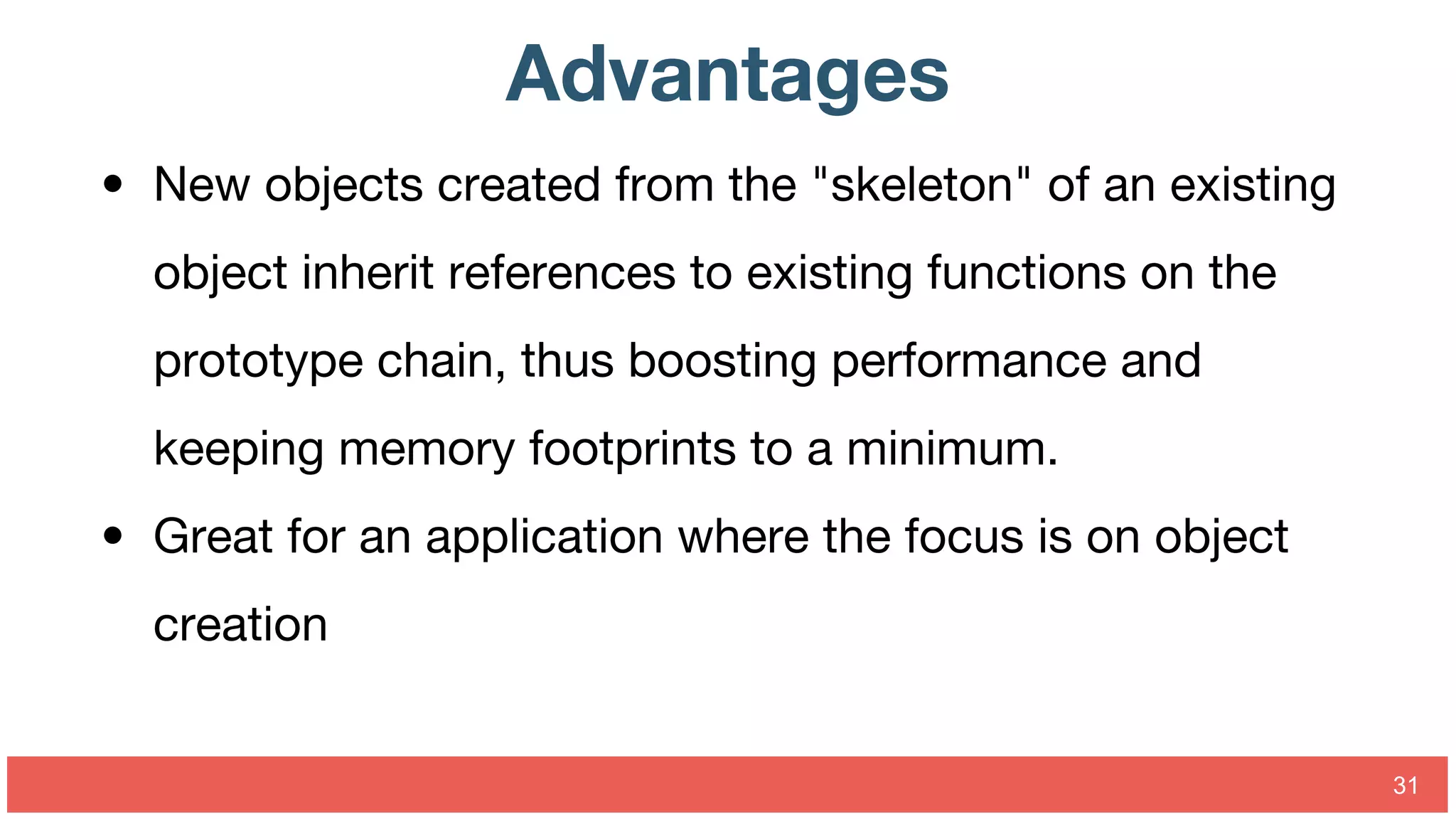 Advantages

• New objects created from the "skeleton" of an existing object inherit references to existing functions on the prototype chain, thus boosting performance and keeping memory footprints to a minimum.

• Great for an application where the focus is on object creation

31